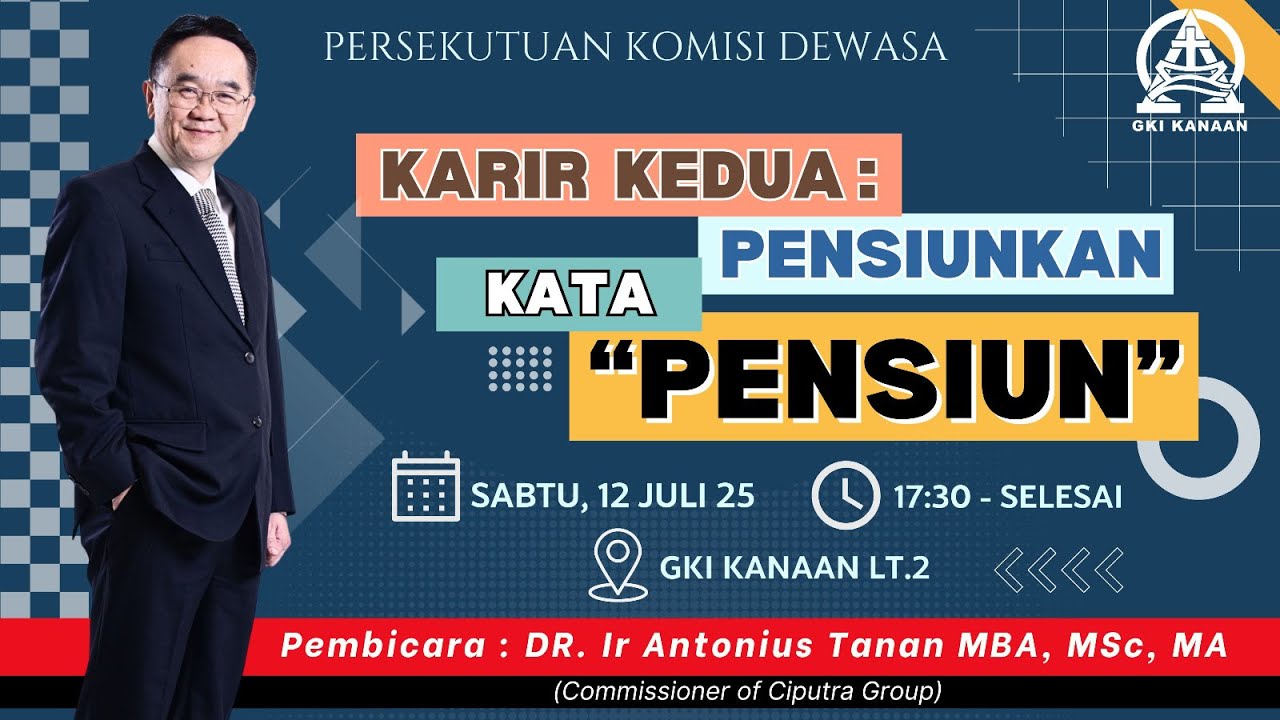 PERSEKUTUAN KOMISI DEWASA

GKI KANAAN

KARIR KEDUA : PENSIUNKAN KATA "PENSIUN"

SABTU, 12 JULI 25

17:30 - SELESAI

GKI KANAAN LT.2

Pembicara : DR. Ir Antonius Tanan MBA, MSc, MA

(Commissioner of Ciputra Group)